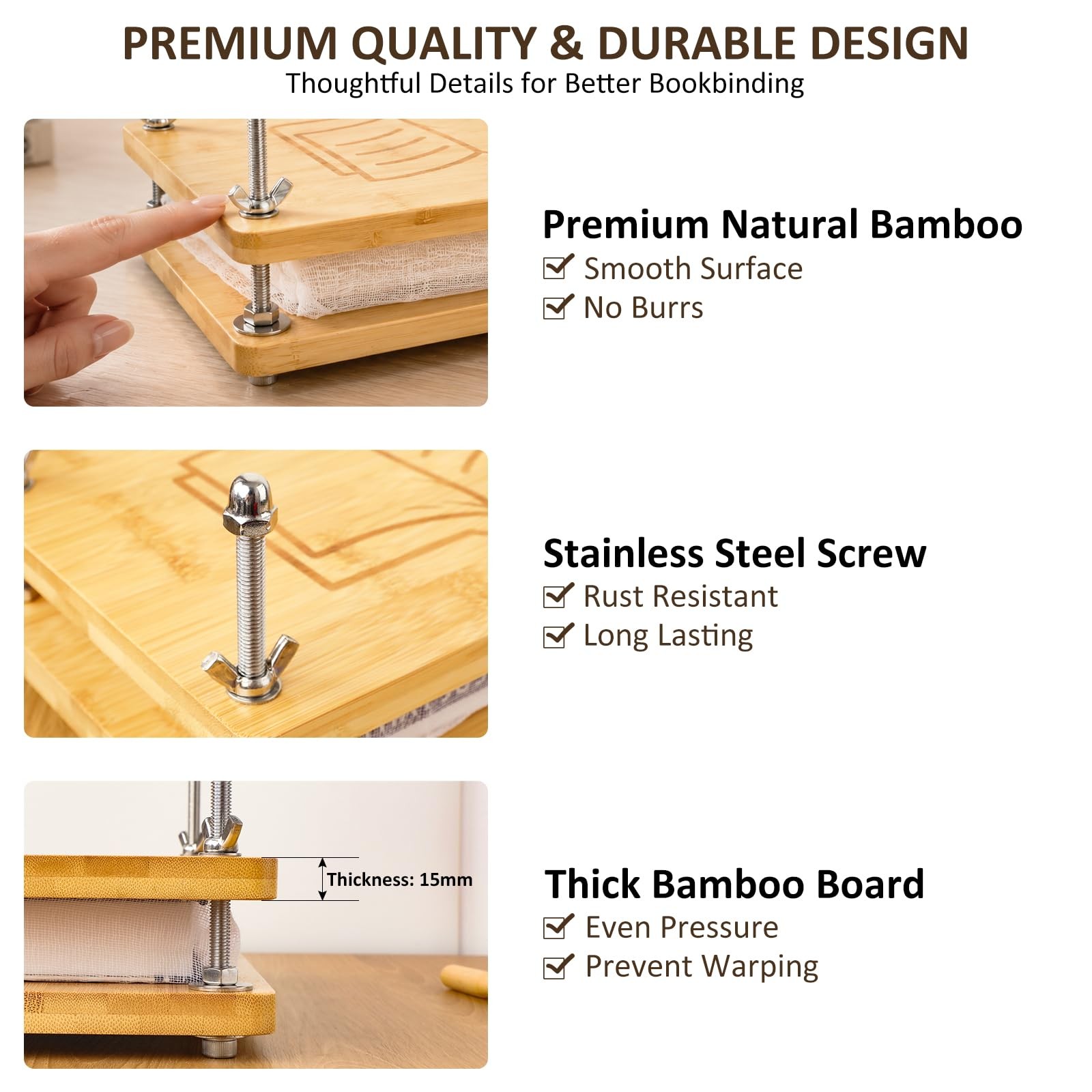 PREMIUM QUALITY & DURABLE DESIGN
Thoughtful Details for Better Bookbinding

Premium Natural Bamboo
Smooth Surface
No Burrs

Stainless Steel Screw
Rust Resistant
Long Lasting

Thickness: 15mm

Thick Bamboo Board
Even Pressure
Prevent Warping